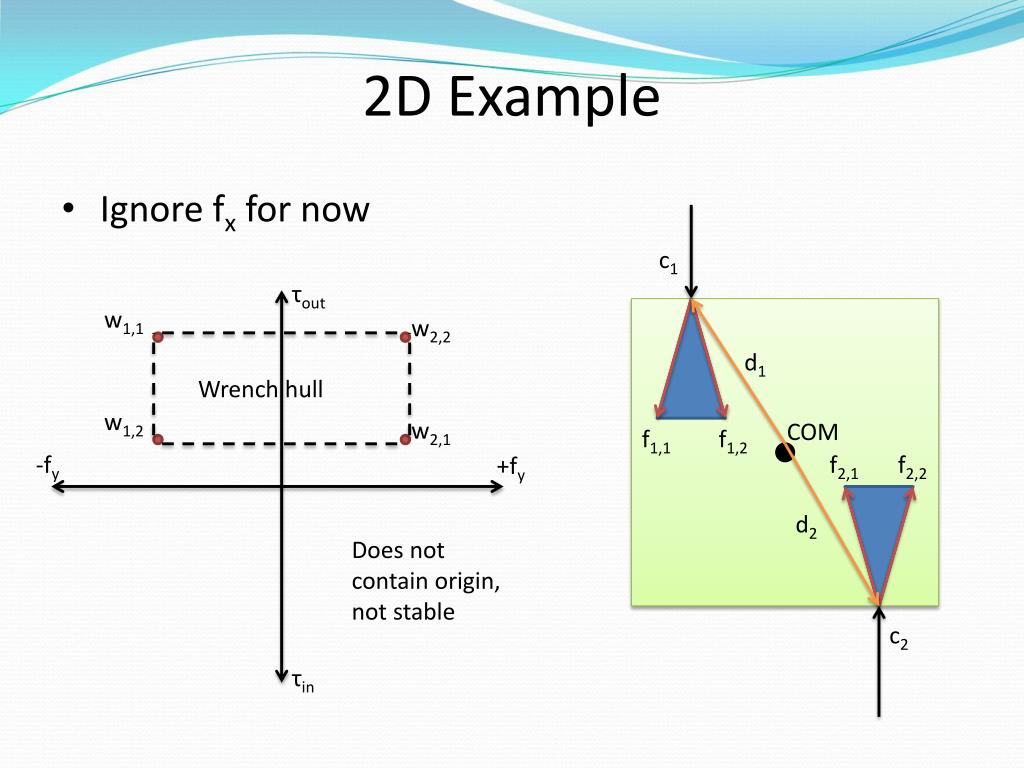 2D Example

• Ignore $f_x$ for now

$\tau_{out}$

$w_{1,1}$

$w_{2,2}$

Wrench hull

$w_{1,2}$

$w_{2,1}$

$-f_y$

$+f_y$

Does not contain origin, not stable

$\tau_{in}$

$c_1$

$d_1$

$f_{1,1}$

$f_{1,2}$

COM

$f_{2,1}$

$f_{2,2}$

$d_2$

$c_2$